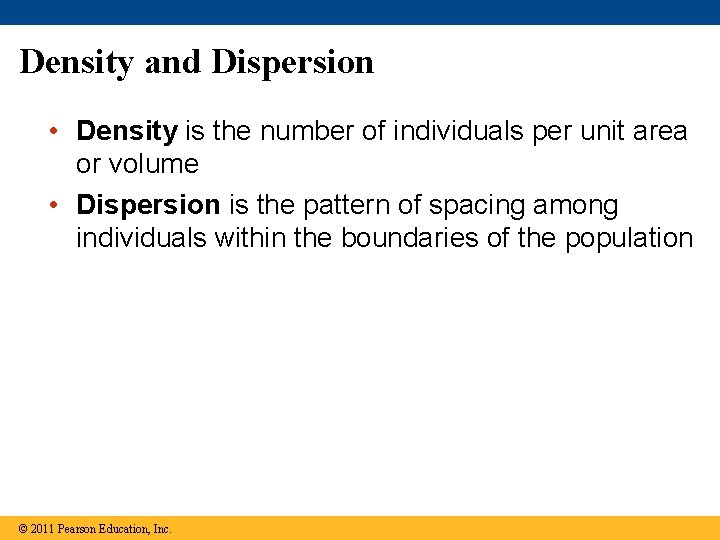 Density and Dispersion

• Density is the number of individuals per unit area or volume

• Dispersion is the pattern of spacing among individuals within the boundaries of the population

© 2011 Pearson Education, Inc.